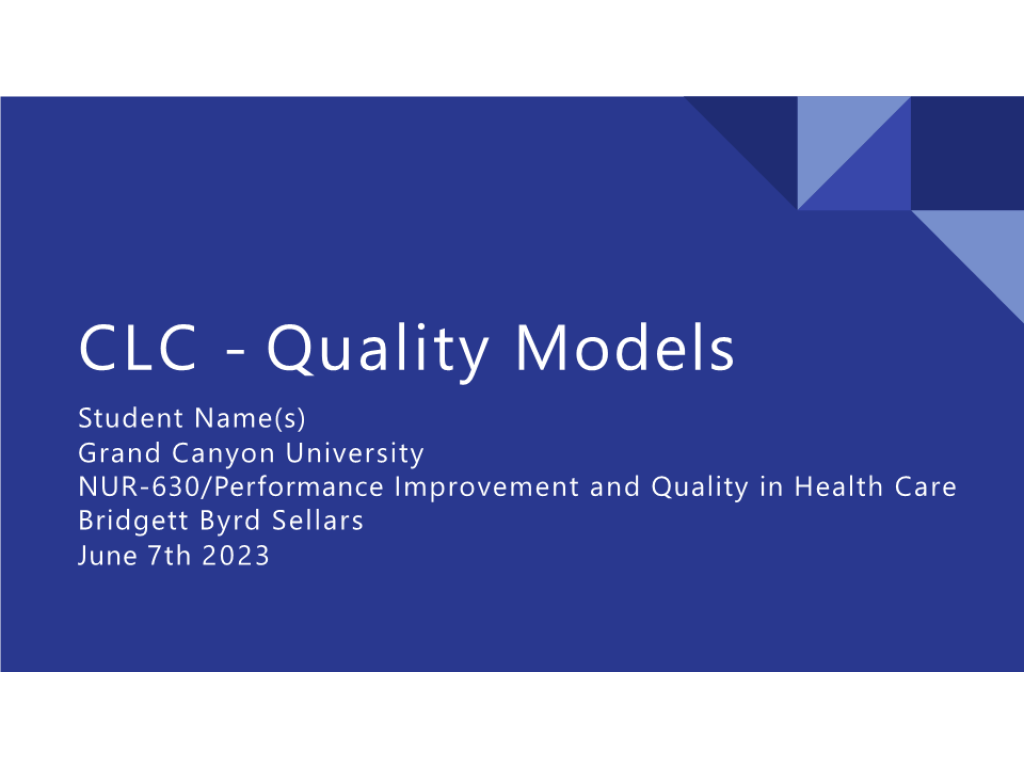 CLC - Quality Models

Student Name(s)
Grand Canyon University
NUR-630/Performance Improvement and Quality in Health Care
Bridgett Byrd Sellars
June 7th 2023